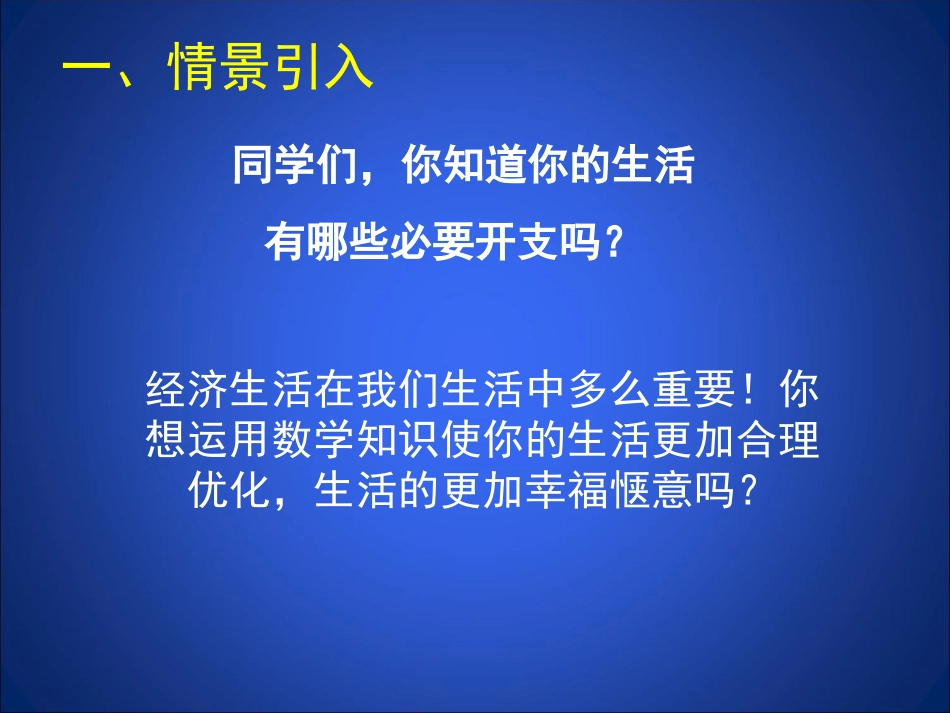 一、情景引入

同学们，你知道你的生活有哪些必要开支吗？

经济生活在我们生活中多么重要！你想运用数学知识使你的生活更加合理优化，生活的更加幸福惬意吗？